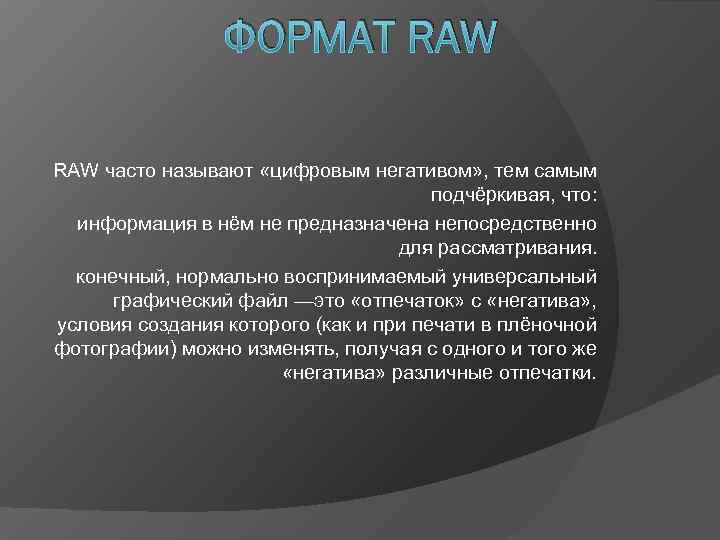 ФОРМАТ RAW

RAW часто называют «цифровым негативом», тем самым подчёркивая, что:

информация в нём не предназначена непосредственно для рассматривания.

конечный, нормально воспринимаемый универсальный графический файл —это «отпечаток» с «негатива», условия создания которого (как и при печати в плёночной фотографии) можно изменять, получая с одного и того же «негатива» различные отпечатки.